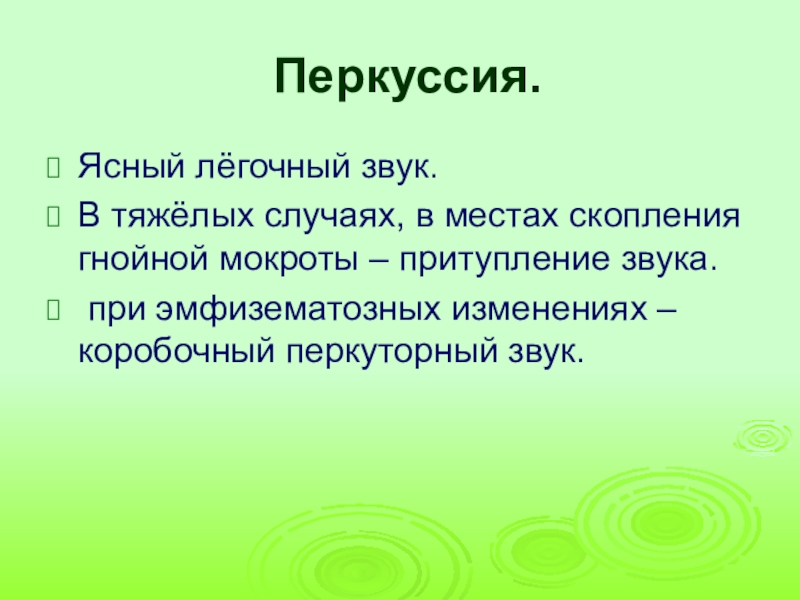 Перкуссия.

Ясный лёгочный звук.

В тяжёлых случаях, в местах скопления гнойной мокроты – притупление звука.

при эмфизематозных изменениях – коробочный перкуторный звук.